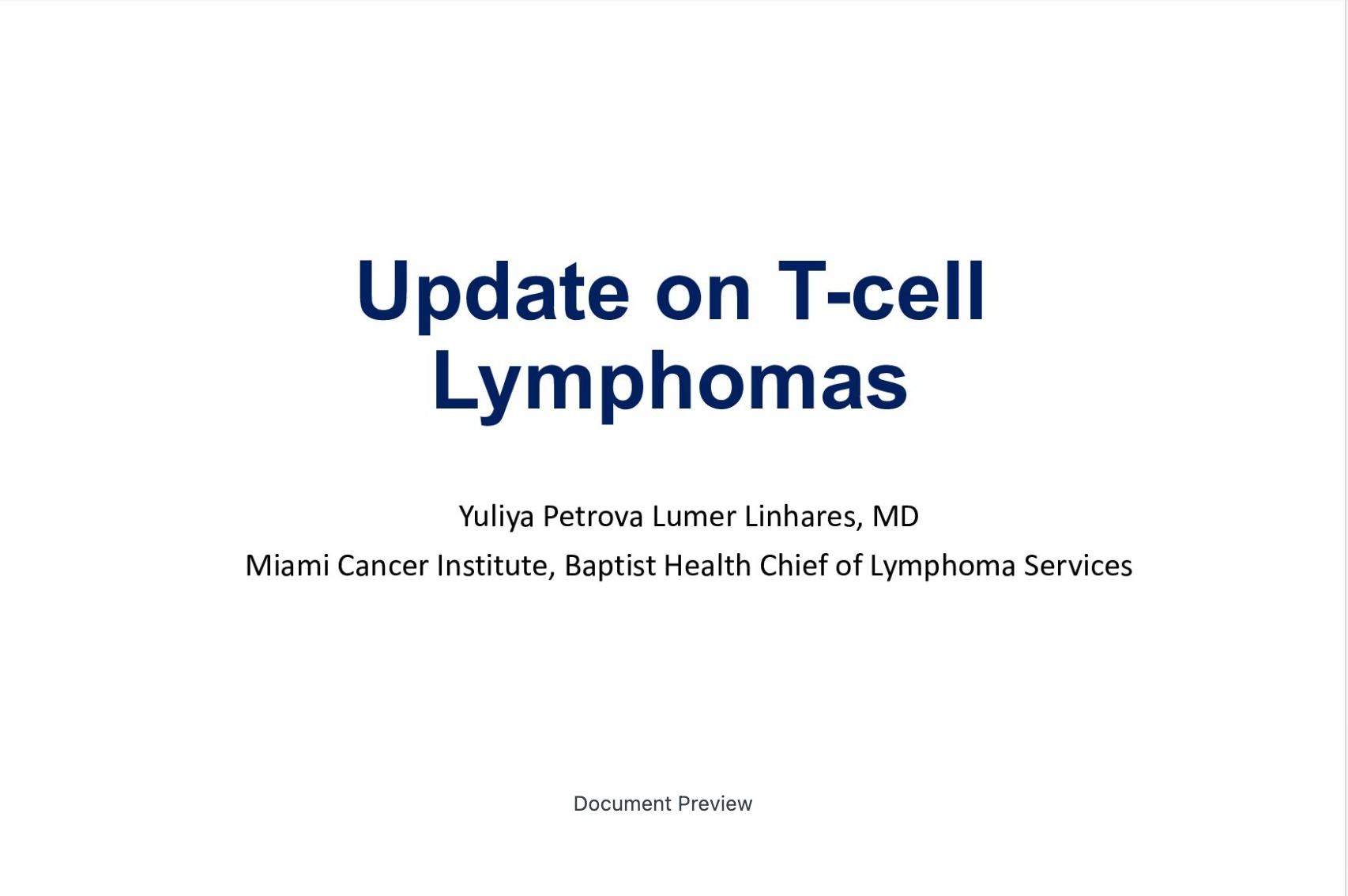 Update on T-cell Lymphomas

Yuliya Petrova Lumer Linhares, MD

Miami Cancer Institute, Baptist Health Chief of Lymphoma Services

Document Preview